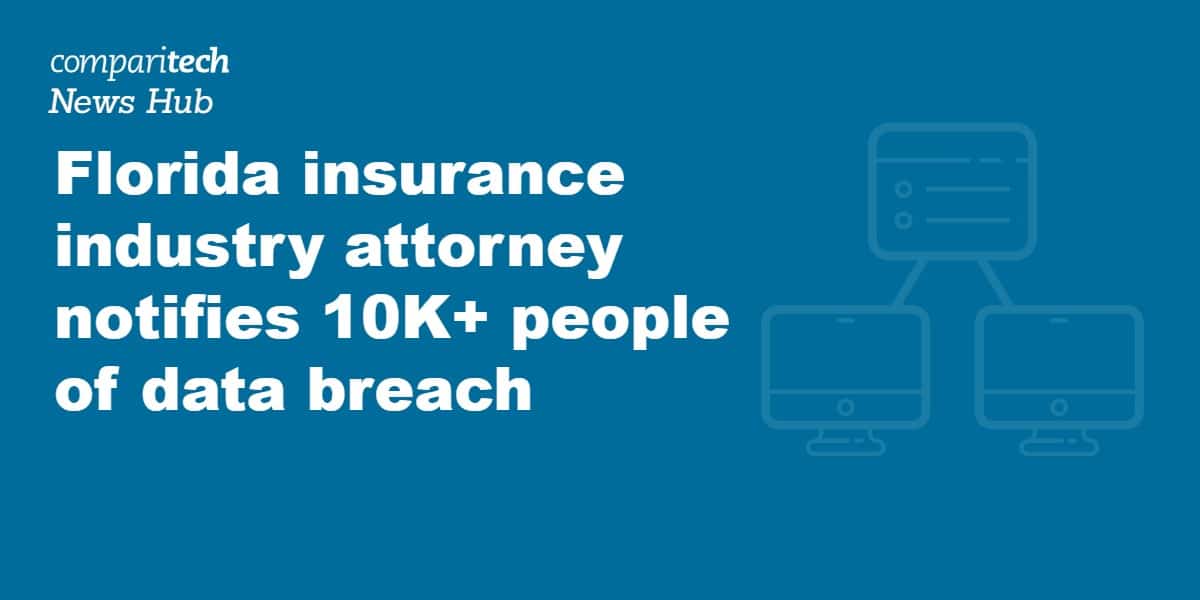 comparitech
News Hub

Florida insurance industry attorney notifies 10K+ people of data breach